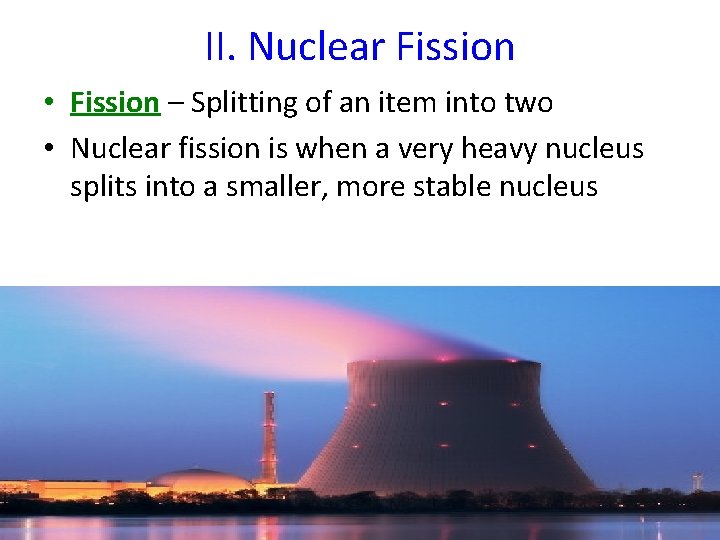 II. Nuclear Fission

• Fission – Splitting of an item into two
• Nuclear fission is when a very heavy nucleus splits into a smaller, more stable nucleus